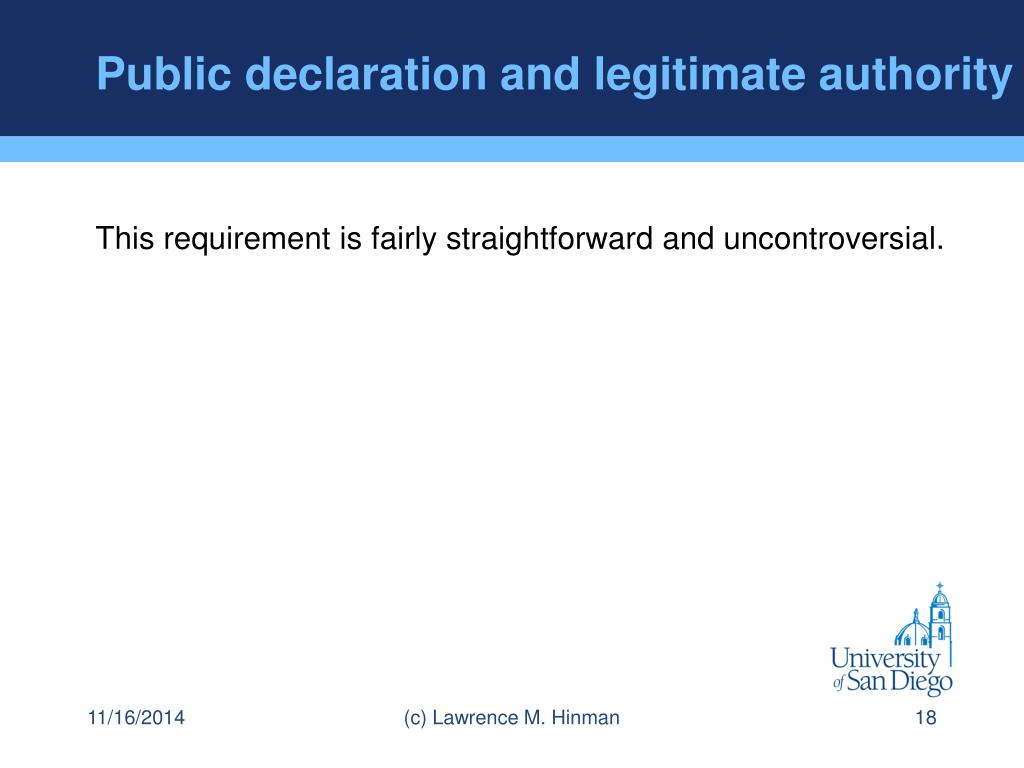 Public declaration and legitimate authority

This requirement is fairly straightforward and uncontroversial.

University of San Diego

11/16/2014

(c) Lawrence M. Hinman

18